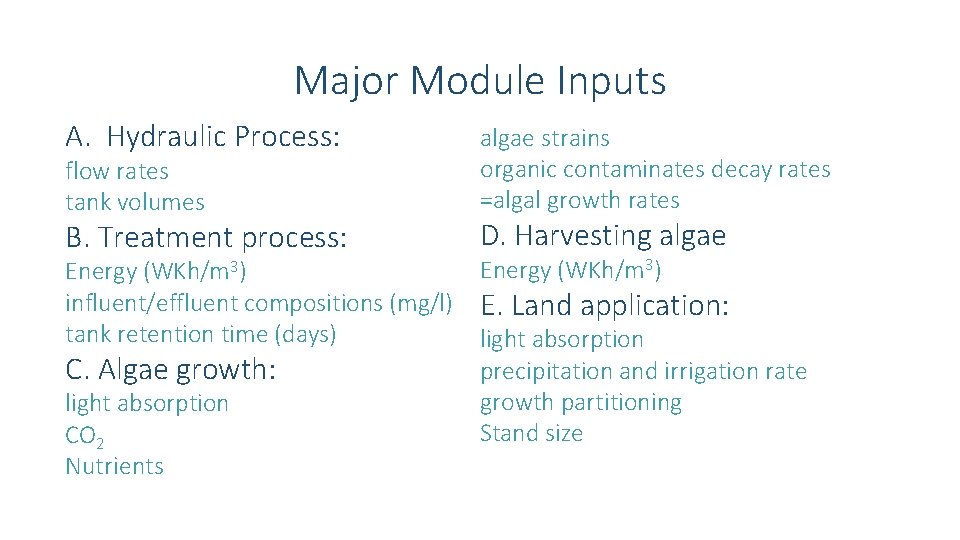 Major Module Inputs

A. Hydraulic Process:
flow rates
tank volumes

B. Treatment process:
Energy (WKh/m$^3$)
influent/effluent compositions (mg/l)
tank retention time (days)

C. Algae growth:
light absorption
$CO_2$
Nutrients
algae strains
organic contaminates decay rates
=algal growth rates

D. Harvesting algae
Energy (WKh/m$^3$)

E. Land application:
light absorption
precipitation and irrigation rate
growth partitioning
Stand size